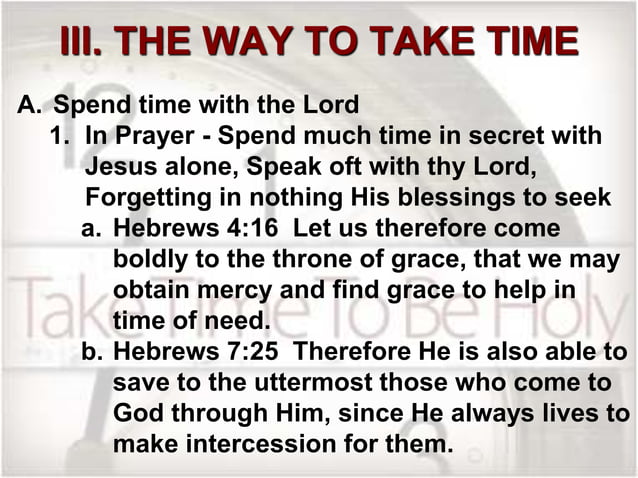 III. THE WAY TO TAKE TIME

A. Spend time with the Lord

1. In Prayer - Spend much time in secret with Jesus alone, Speak oft with thy Lord, Forgetting in nothing His blessings to seek

a. Hebrews 4:16 Let us therefore come boldly to the throne of grace, that we may obtain mercy and find grace to help in time of need.

b. Hebrews 7:25 Therefore He is also able to save to the uttermost those who come to God through Him, since He always lives to make intercession for them.

Take Time To Be Holy